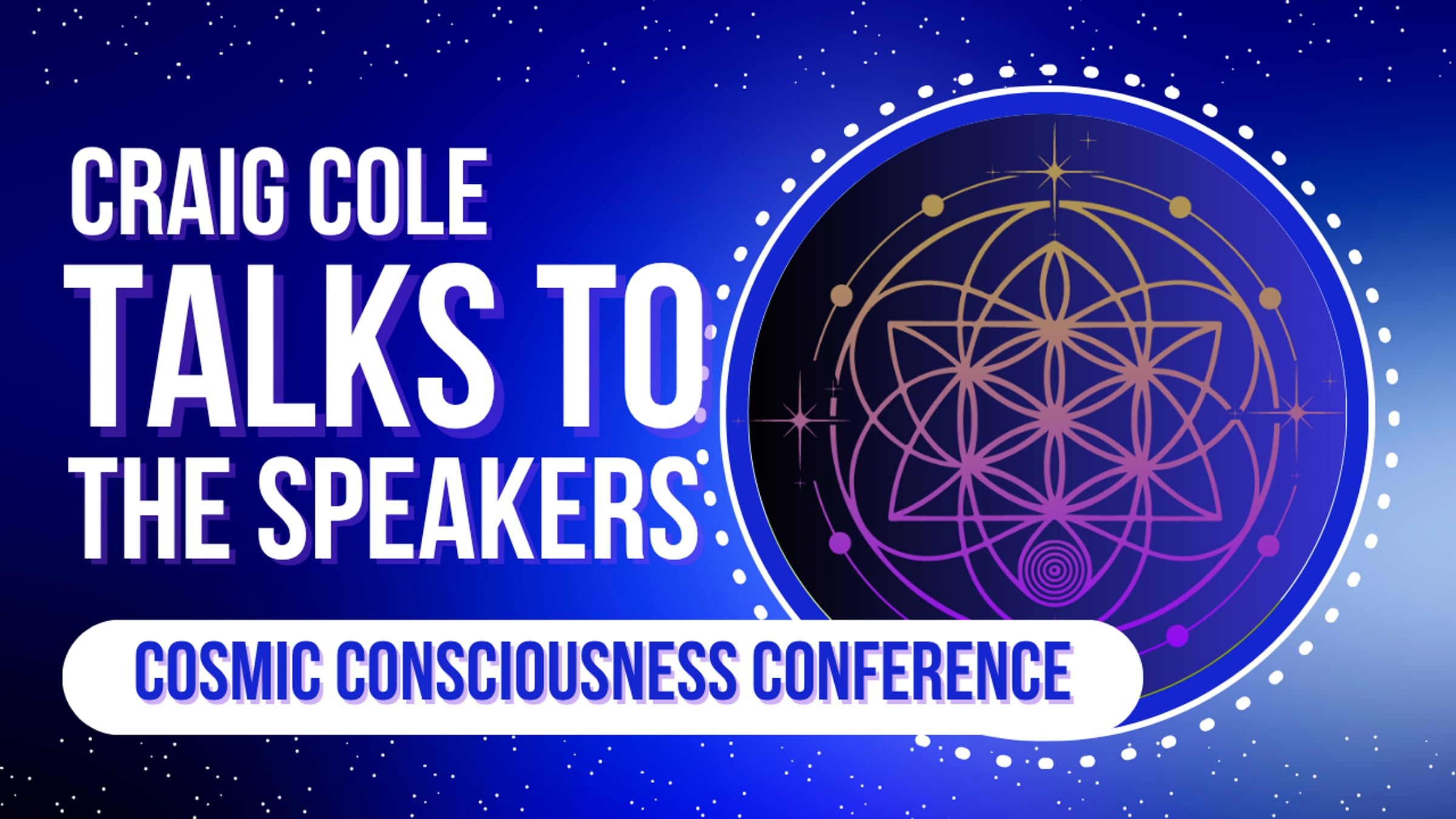 CRAIG COLE
TALKS TO
THE SPEAKERS

COSMIC CONSCIOUSNESS CONFERENCE